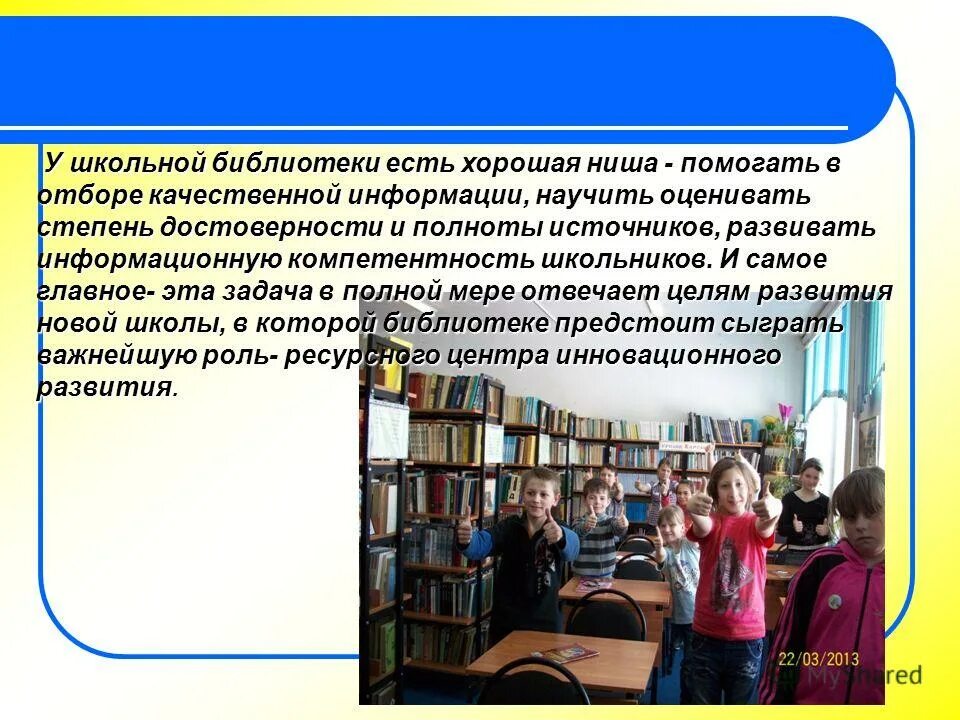 У школьной библиотеки есть хорошая ниша - помогать в отборе качественной информации, научить оценивать степень достоверности и полноты источников, развивать информационную компетентность школьников. И самое главное- эта задача в полной мере отвечает целям развития новой школы, в которой библиотеке предстоит сыграть важнейшую роль- ресурсного центра инновационного развития.

22/03/2013

MyShared